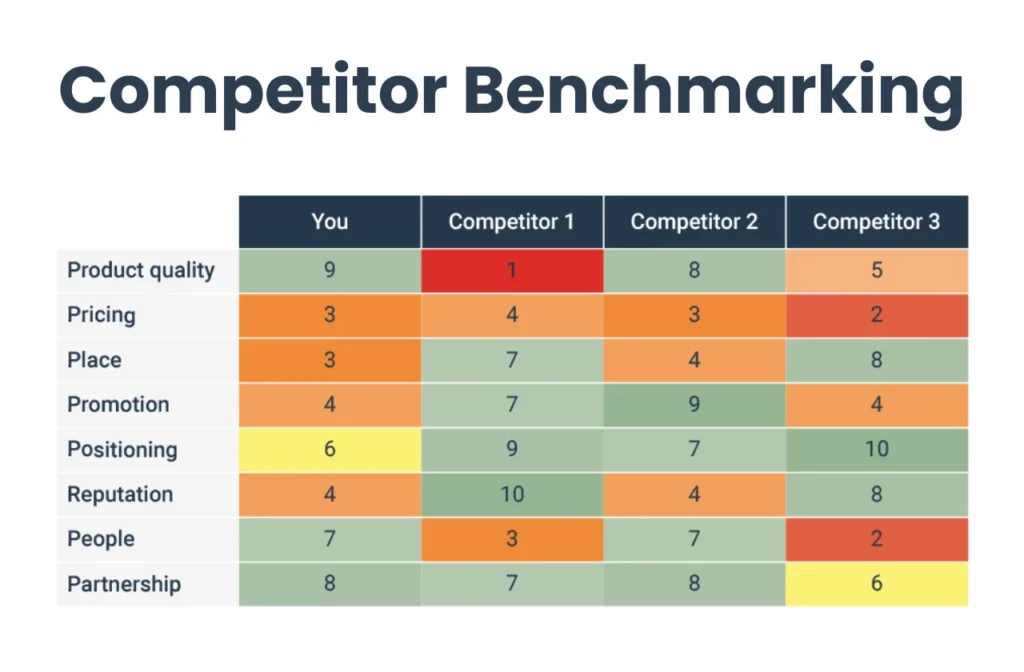 Competitor Benchmarking

| | You | Competitor 1 | Competitor 2 | Competitor 3 |
|---|---|---|---|---|
| Product quality | 9 | 1 | 8 | 5 |
| Pricing | 3 | 4 | 3 | 2 |
| Place | 3 | 7 | 4 | 8 |
| Promotion | 4 | 7 | 9 | 4 |
| Positioning | 6 | 9 | 7 | 10 |
| Reputation | 4 | 10 | 4 | 8 |
| People | 7 | 3 | 7 | 2 |
| Partnership | 8 | 7 | 8 | 6 |